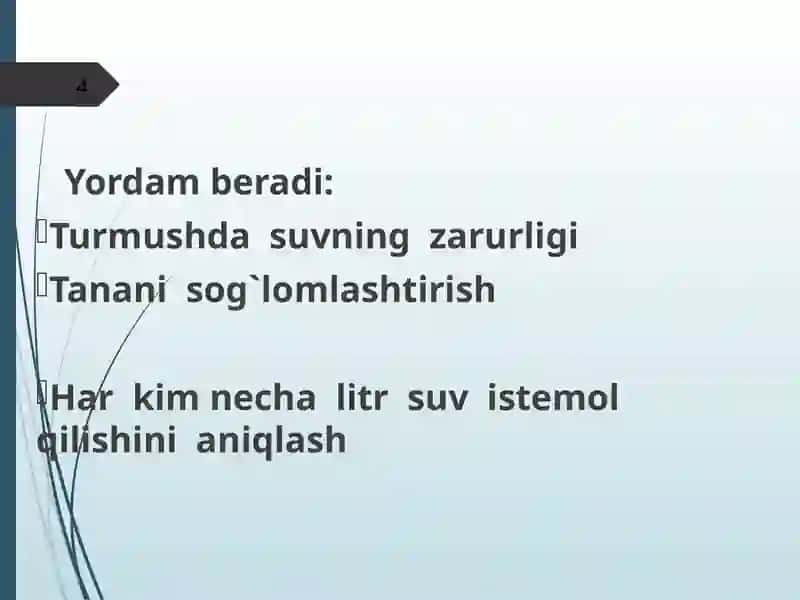 4

Yordam beradi:
Turmushda suvning zarurligi
Tanani sog`lomlashtirish

Har kim necha litr suv istemol qilishini aniqlash